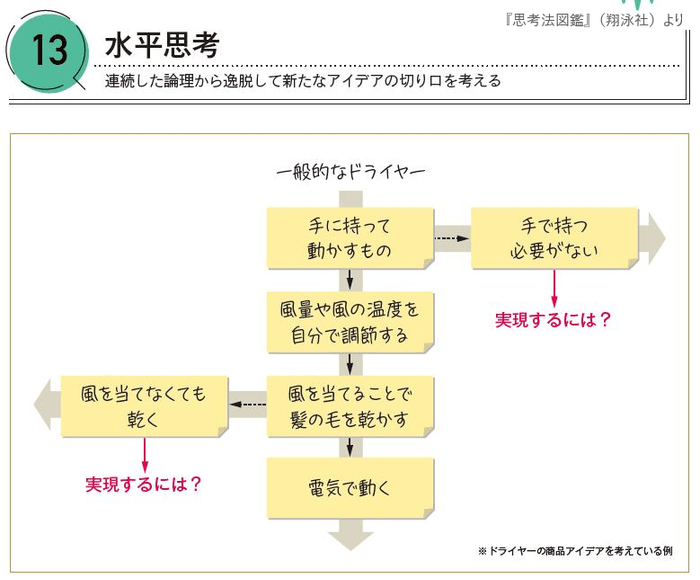 『思考法図鑑』（翔泳社）より

13 水平思考

連続した論理から逸脱して新たなアイデアの切り口を考える

一般的なドライヤー

手に持って動かすもの

手で持つ必要がない

実現するには？

風量や風の温度を自分で調節する

風を当てることで髪の毛を乾かす

風を当てなくても乾く

実現するには？

電気で動く

※ドライヤーの商品アイデアを考えている例